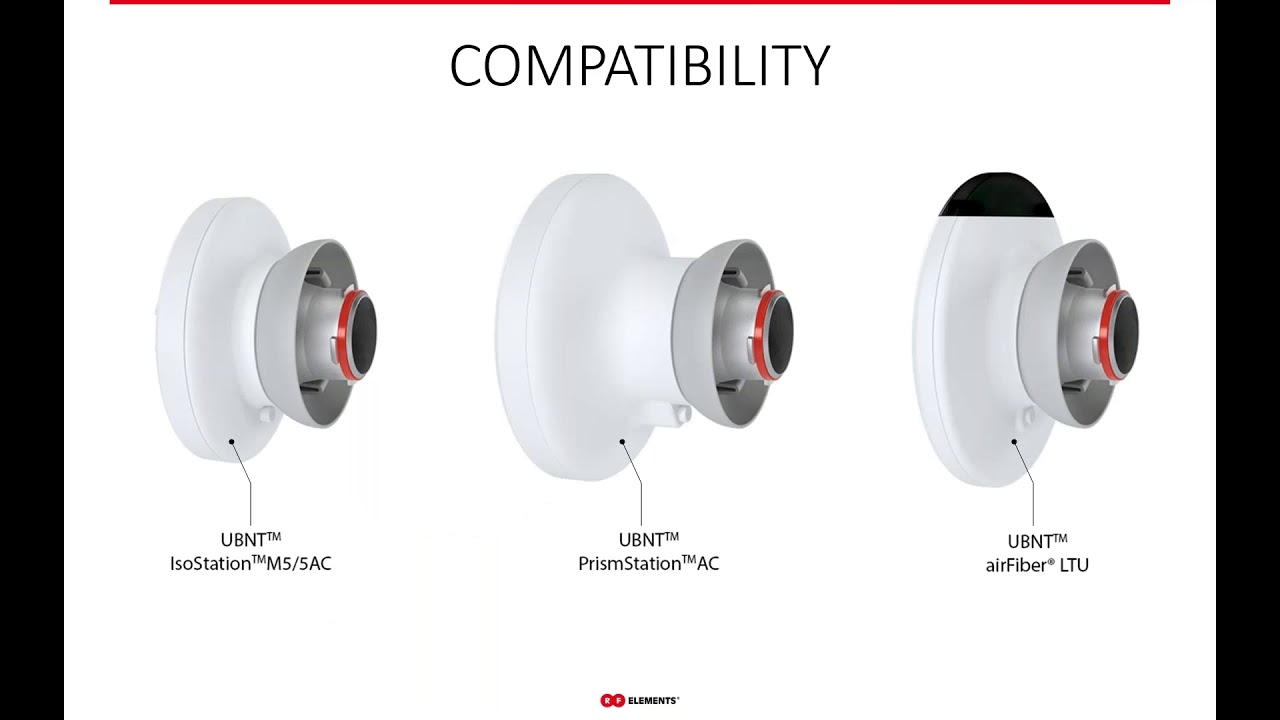 COMPATIBILITY

UBNT™
IsoStation™M5/5AC

UBNT™
PrismStation™AC

UBNT™
airFiber® LTU

RF ELEMENTS®